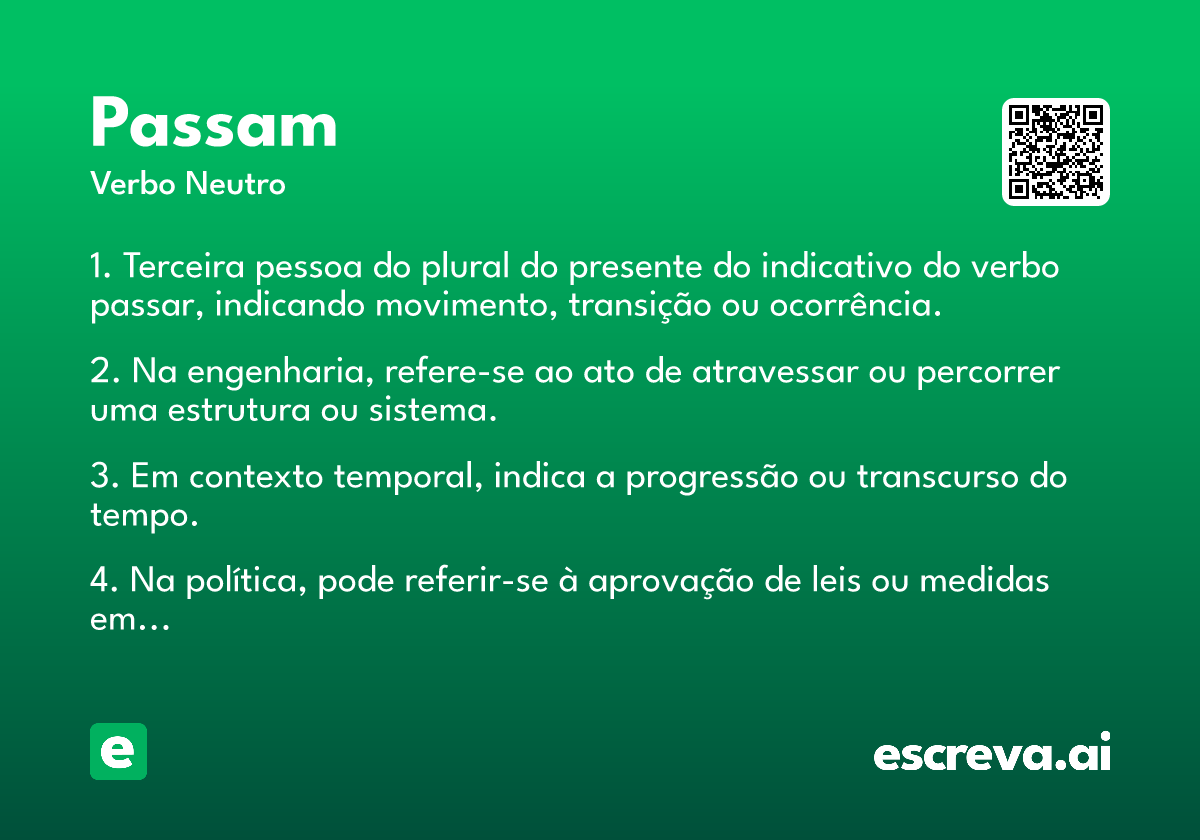 Passam

Verbo Neutro

1. Terceira pessoa do plural do presente do indicativo do verbo passar, indicando movimento, transição ou ocorrência.

2. Na engenharia, refere-se ao ato de atravessar ou percorrer uma estrutura ou sistema.

3. Em contexto temporal, indica a progressão ou transcurso do tempo.

4. Na política, pode referir-se à aprovação de leis ou medidas em...

e

escreva.ai